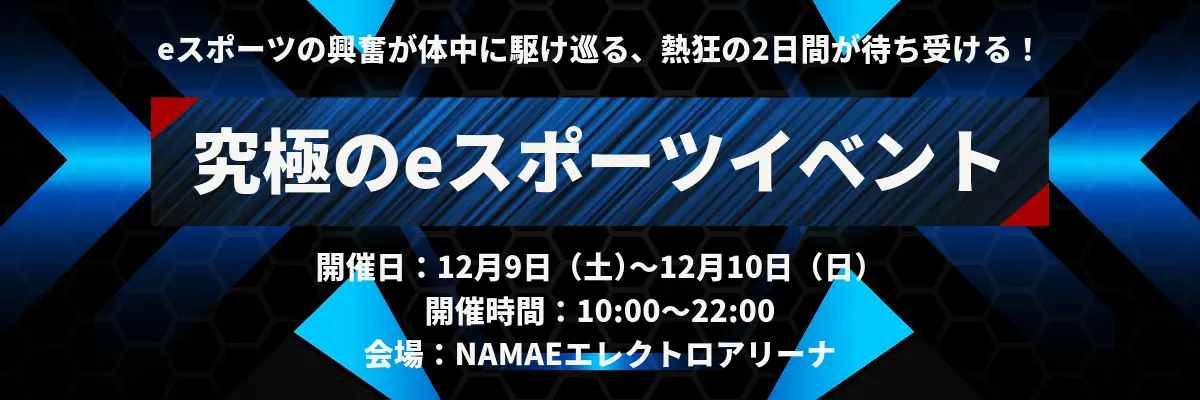 eスポーツの興奮が体中に駆け巡る、熱狂の2日間が待ち受ける！

究極のeスポーツイベント

開催日：12月9日（土）～12月10日（日）
開催時間：10:00～22:00
会場：NAMAEエレクトロアリーナ